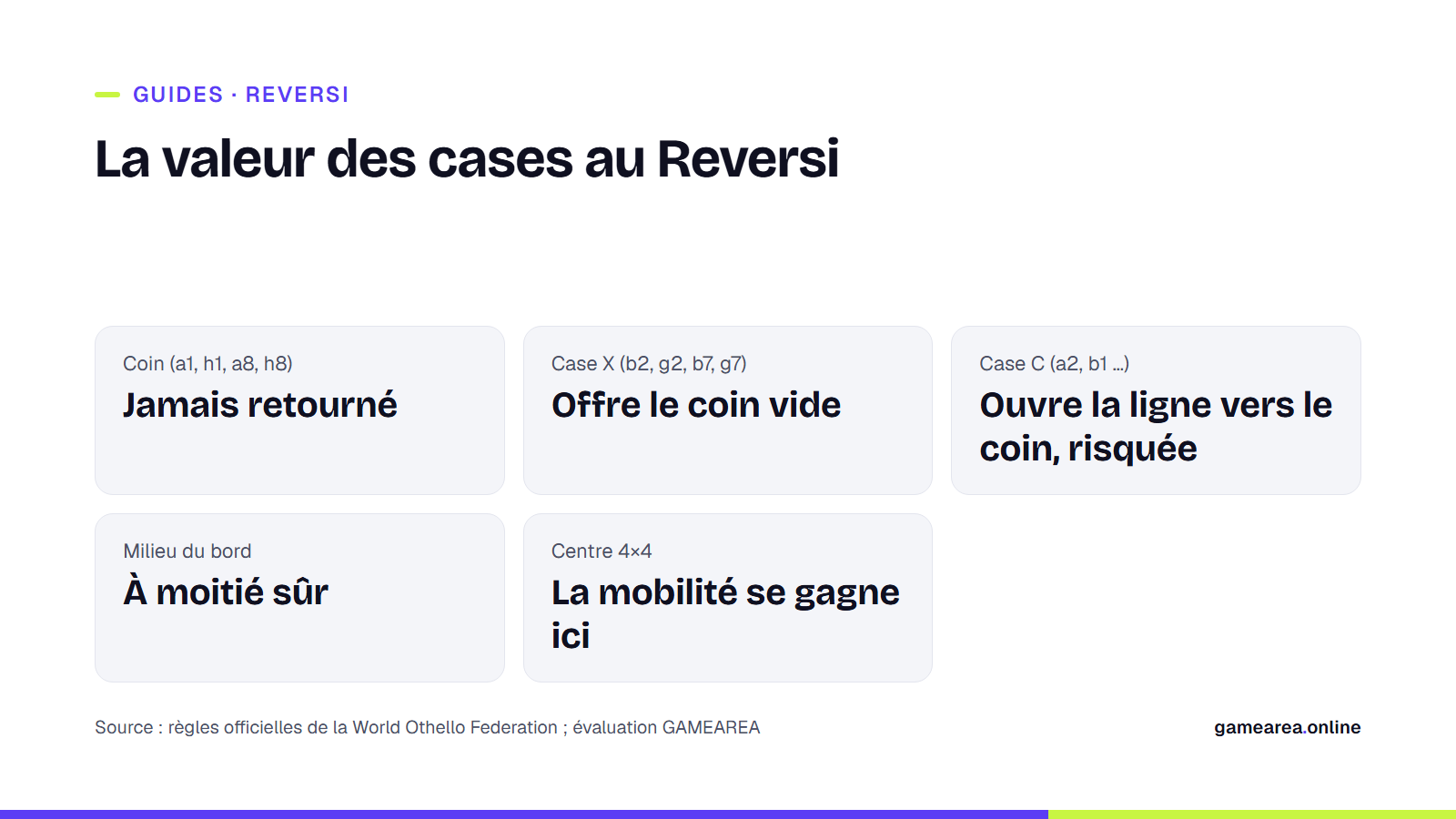 GUIDES · REVERSI

La valeur des cases au Reversi

Coin (a1, h1, a8, h8)
Jamais retourné

Case X (b2, g2, b7, g7)
Offre le coin vide

Case C (a2, b1 ...)
Ouvre la ligne vers le coin, risquée

Milieu du bord
À moitié sûr

Centre 4×4
La mobilité se gagne ici

Source : règles officielles de la World Othello Federation ; évaluation GAMEAREA

gamearea.online